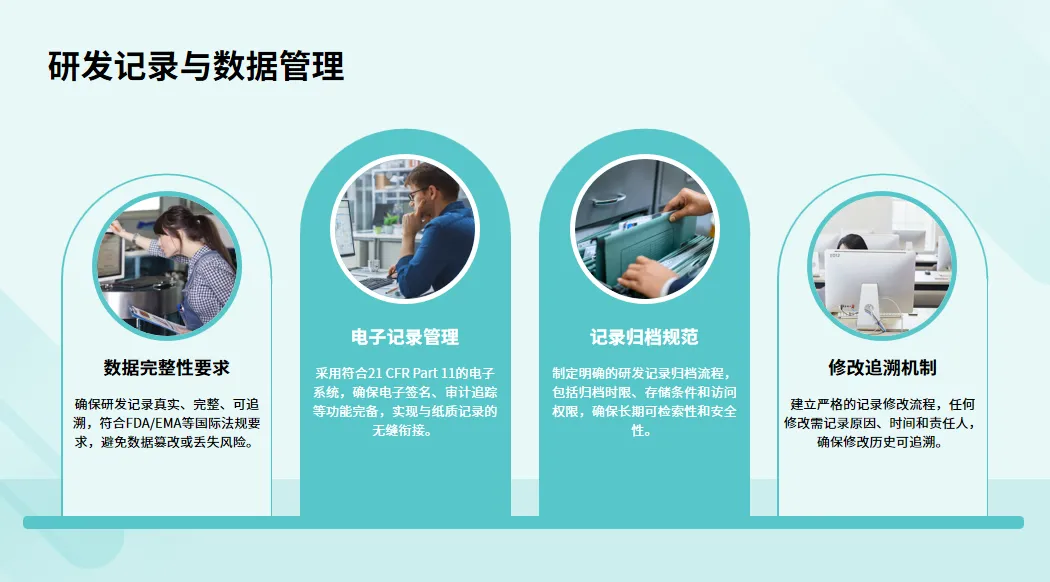 研发记录与数据管理

数据完整性要求

确保研发记录真实、完整、可追溯，符合FDA/EMA等国际法规要求，避免数据篡改或丢失风险。

电子记录管理

采用符合21 CFR Part 11的电子系统，确保电子签名、审计追踪等功能完备，实现与纸质记录的无缝衔接。

记录归档规范

制定明确的研发记录归档流程，包括归档时限、存储条件和访问权限，确保长期可检索性和安全性。

修改追溯机制

建立严格的记录修改流程，任何修改需记录原因、时间和责任人，确保修改历史可追溯。